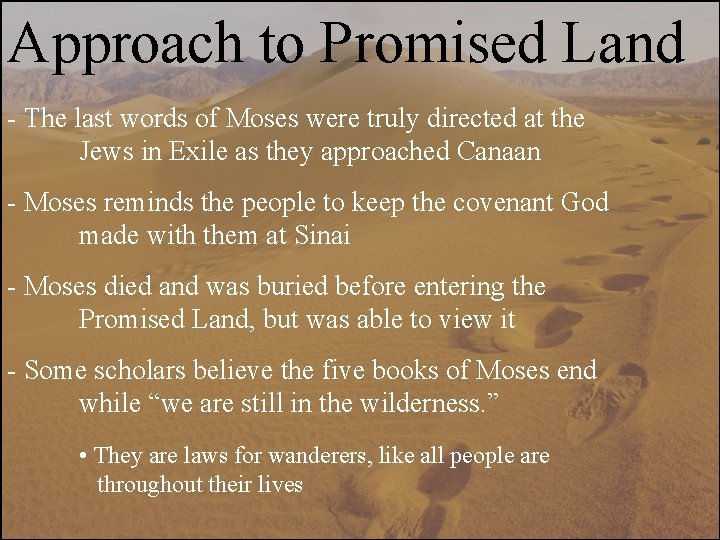 Approach to Promised Land

- The last words of Moses were truly directed at the Jews in Exile as they approached Canaan

- Moses reminds the people to keep the covenant God made with them at Sinai

- Moses died and was buried before entering the Promised Land, but was able to view it

- Some scholars believe the five books of Moses end while “we are still in the wilderness.”

• They are laws for wanderers, like all people are throughout their lives